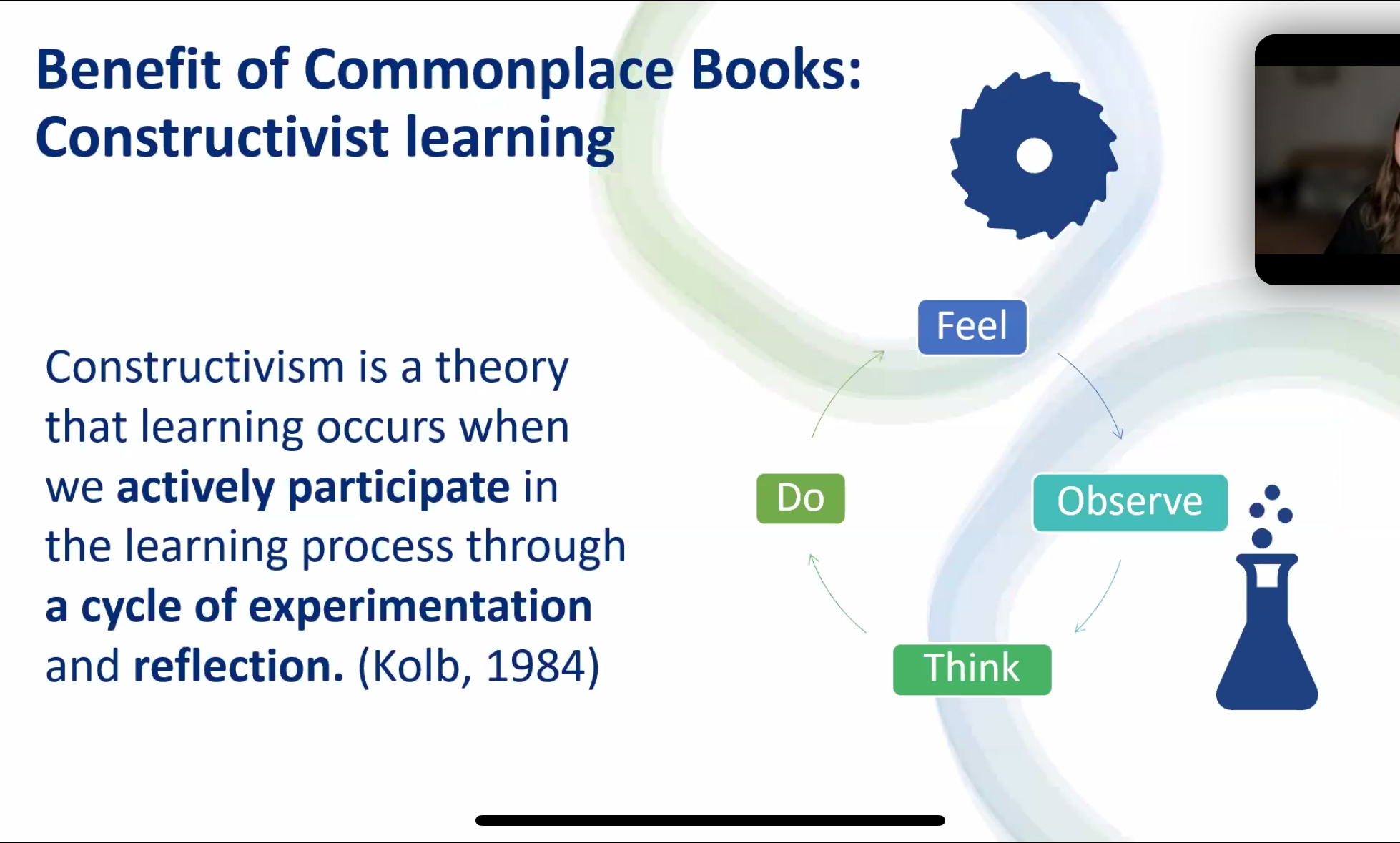 Benefit of Commonplace Books: Constructivist learning

Constructivism is a theory that learning occurs when we actively participate in the learning process through a cycle of experimentation and reflection. (Kolb, 1984)

Feel

Observe

Think

Do